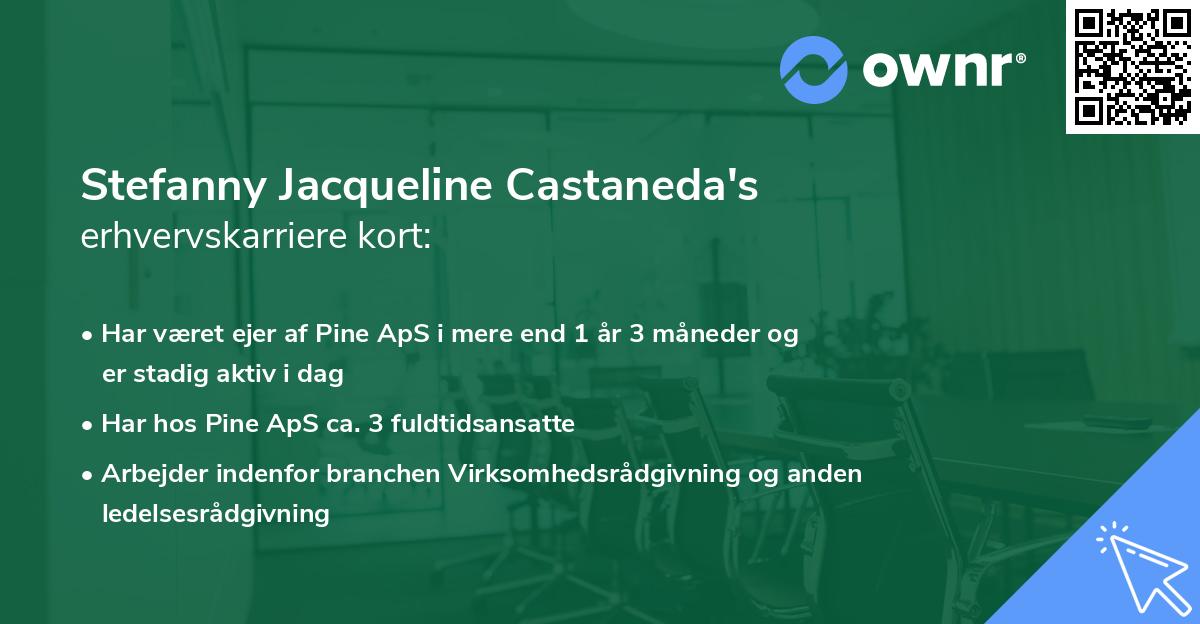 ownr®

Stefanny Jacqueline Castaneda's erhvervskarriere kort:

• Har været ejer af Pine ApS i mere end 1 år 3 måneder og er stadig aktiv i dag
• Har hos Pine ApS ca. 3 fuldtidsansatte
• Arbejder indenfor branchen Virksomhedsrådgivning og anden ledelsesrådgivning